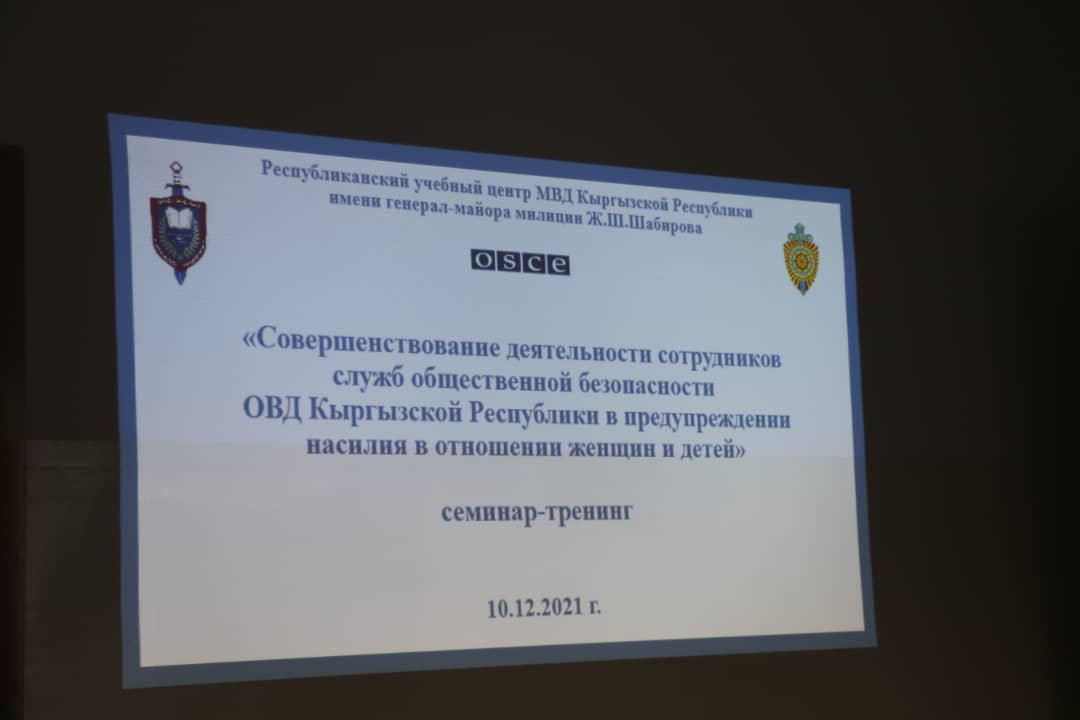 Республиканский учебный центр МВД Кыргызской Республики имени генерал-майора милиции Ж.Ш.Шабирова

osce

«Совершенствование деятельности сотрудников служб общественной безопасности ОВД Кыргызской Республики в предупреждении насилия в отношении женщин и детей»

семинар-тренинг

10.12.2021 г.